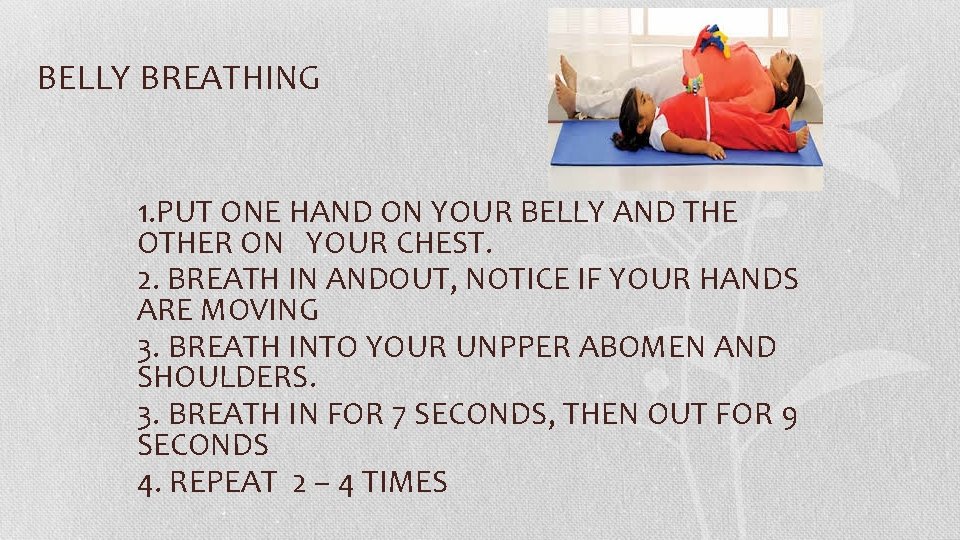 BELLY BREATHING

1.PUT ONE HAND ON YOUR BELLY AND THE OTHER ON YOUR CHEST.

2. BREATH IN ANDOUT, NOTICE IF YOUR HANDS ARE MOVING

3. BREATH INTO YOUR UNPPER ABOMEN AND SHOULDERS.

3. BREATH IN FOR 7 SECONDS, THEN OUT FOR 9 SECONDS

4. REPEAT 2 – 4 TIMES